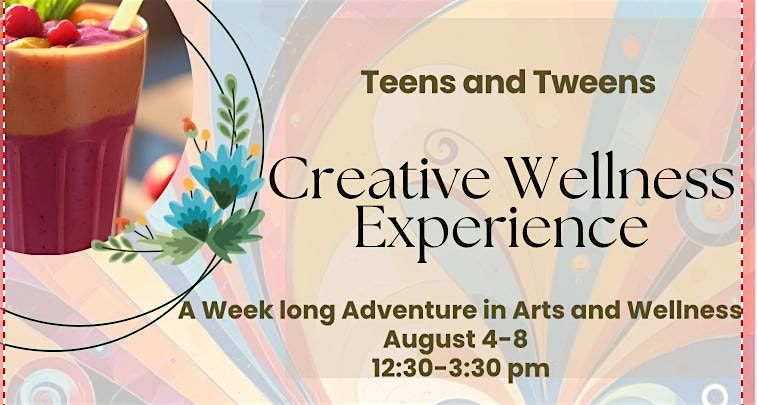 Teens and Tweens

Creative Wellness Experience

A Week long Adventure in Arts and Wellness
August 4-8
12:30-3:30 pm